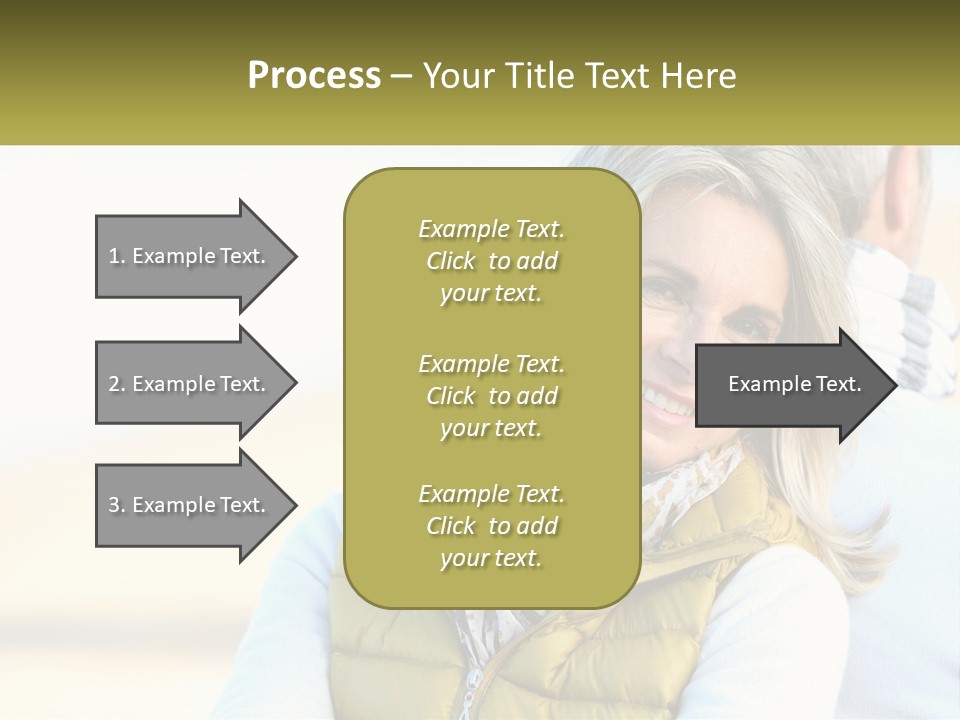 Process – Your Title Text Here

1. Example Text.

2. Example Text.

3. Example Text.

Example Text. Click to add your text.

Example Text. Click to add your text.

Example Text. Click to add your text.

Example Text.